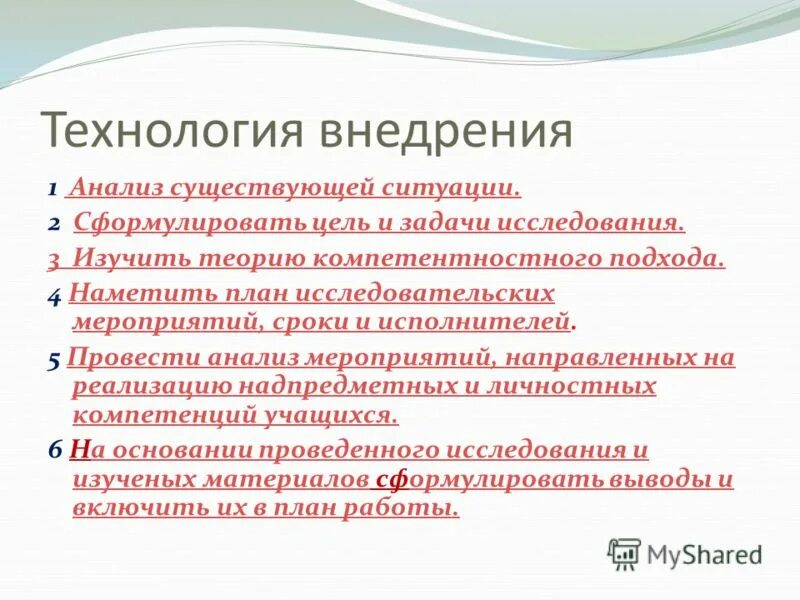 Технология внедрения

1 Анализ существующей ситуации.

2 Сформулировать цель и задачи исследования.

3 Изучить теорию компетентностного подхода.

4 Наметить план исследовательских мероприятий, сроки и исполнителей.

5 Провести анализ мероприятий, направленных на реализацию надпредметных и личностных компетенций учащихся.

6 На основании проведенного исследования и изученых материалов сформулировать выводы и включить их в план работы.

MyShared